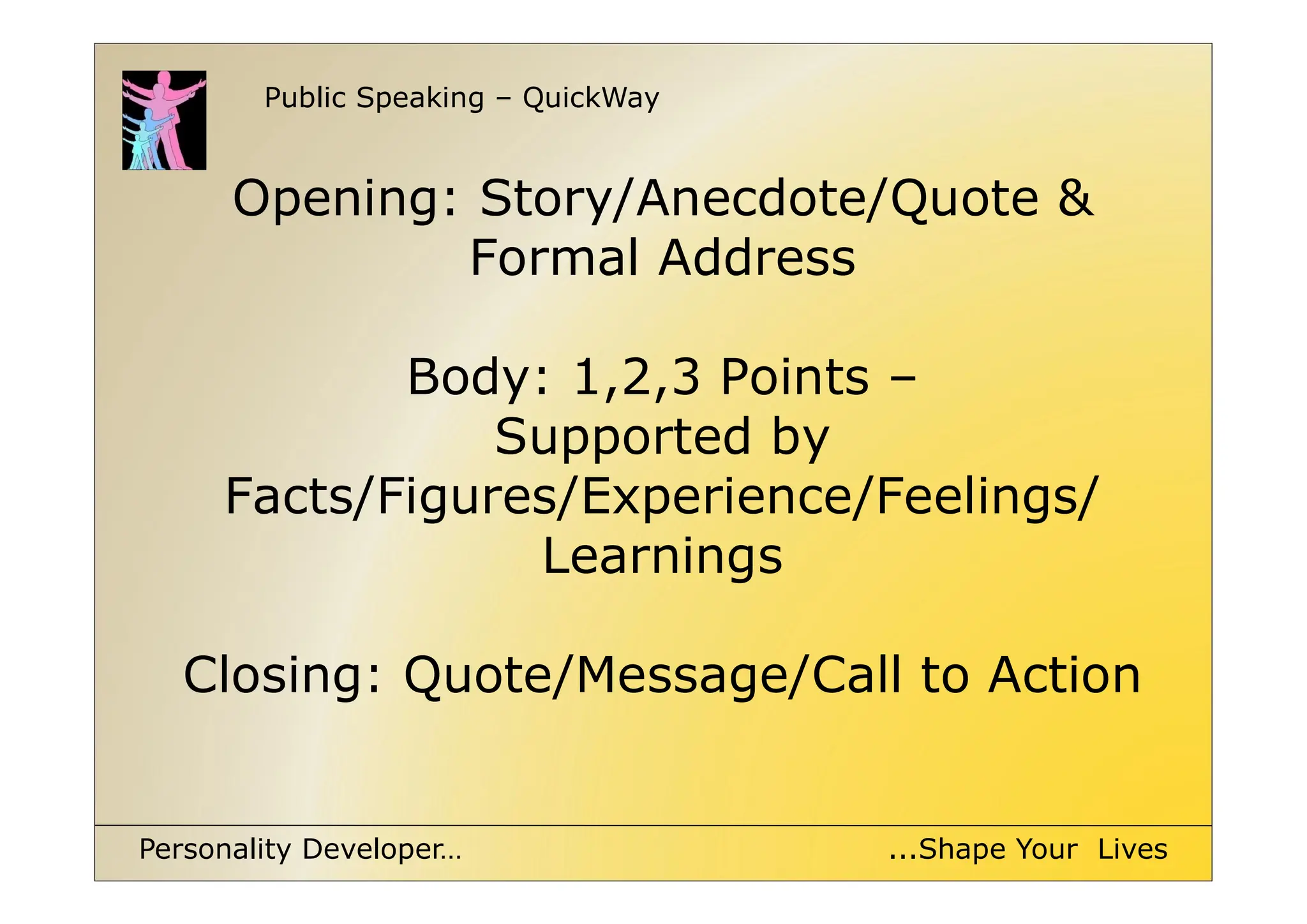 Public Speaking – QuickWay

Opening: Story/Anecdote/Quote & Formal Address

Body: 1,2,3 Points – Supported by Facts/Figures/Experience/Feelings/ Learnings

Closing: Quote/Message/Call to Action

Personality Developer…

...Shape Your Lives